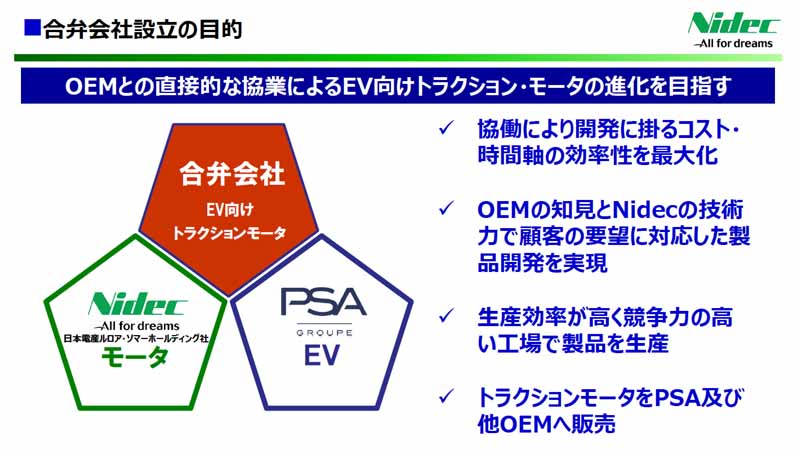 ■合弁会社設立の目的

Nidec
All for dreams

OEMとの直接的な協業によるEV向けトラクション・モータの進化を目指す

合弁会社
EV向け
トラクションモータ

Nidec
All for dreams
日本電産ルロア・ソマーホールディング社
モータ

PSA
GROUPE
EV

✓ 協働により開発に掛るコスト・時間軸の効率性を最大化

✓ OEMの知見とNidecの技術力で顧客の要望に対応した製品開発を実現

✓ 生産効率が高く競争力の高い工場で製品を生産

✓ トラクションモータをPSA及び他OEMへ販売